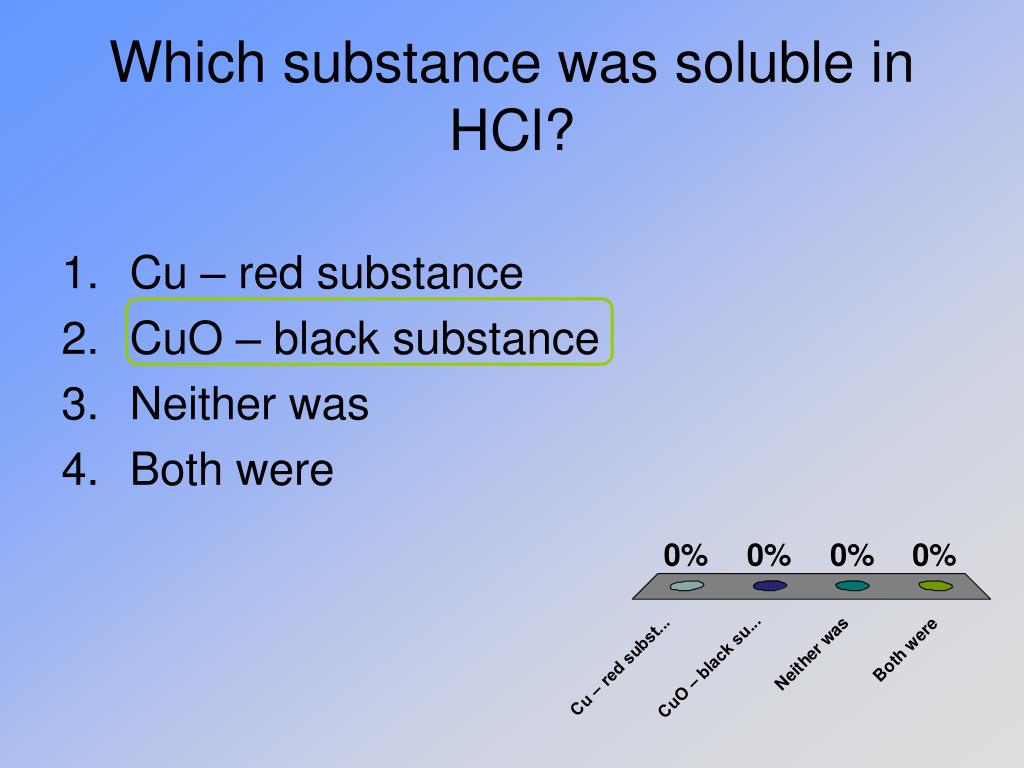 Which substance was soluble in HCl?

1. Cu – red substance
2. CuO – black substance
3. Neither was
4. Both were

0% 0% 0% 0%

Cu – red subst...
CuO – black su...
Neither was
Both were